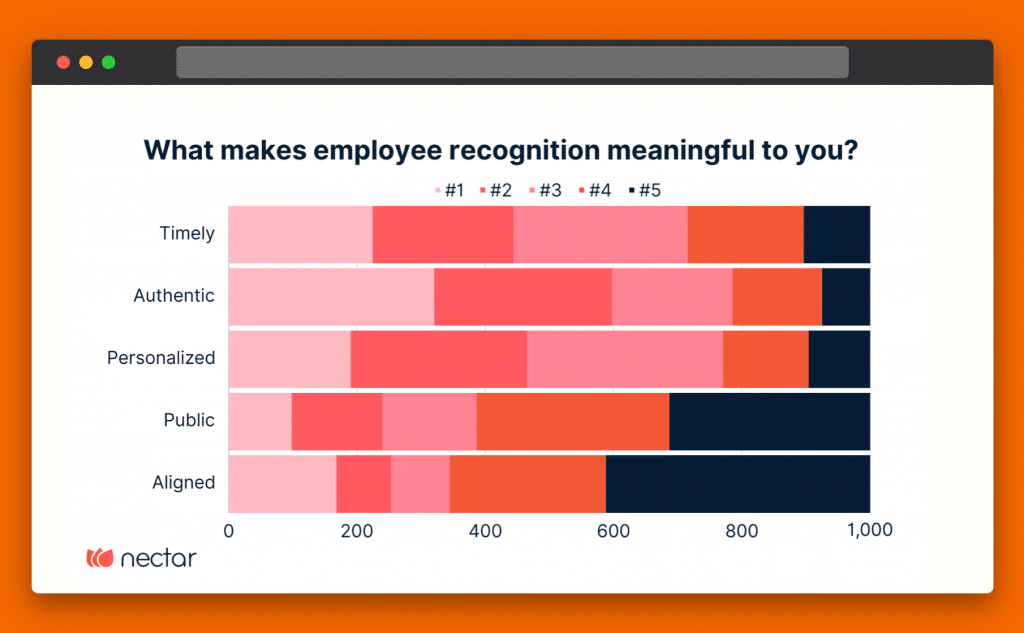 What makes employee recognition meaningful to you?

#1 #2 #3 #4 #5

Timely

Authentic

Personalized

Public

Aligned

0 200 400 600 800 1,000

nectar